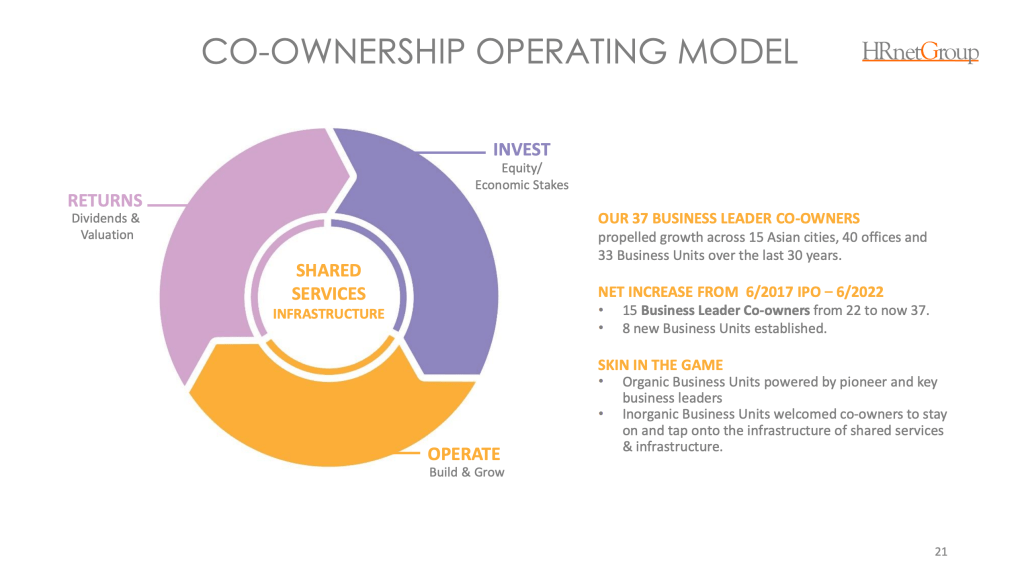 CO-OWNERSHIP OPERATING MODEL

HRnetGroup

INVEST
Equity/
Economic Stakes

RETURNS
Dividends &
Valuation

SHARED
SERVICES
INFRASTRUCTURE

OPERATE
Build & Grow

OUR 37 BUSINESS LEADER CO-OWNERS
propelled growth across 15 Asian cities, 40 offices and 33 Business Units over the last 30 years.

NET INCREASE FROM 6/2017 IPO – 6/2022
• 15 Business Leader Co-owners from 22 to now 37.
• 8 new Business Units established.

SKIN IN THE GAME
• Organic Business Units powered by pioneer and key business leaders
• Inorganic Business Units welcomed co-owners to stay on and tap onto the infrastructure of shared services & infrastructure.

21